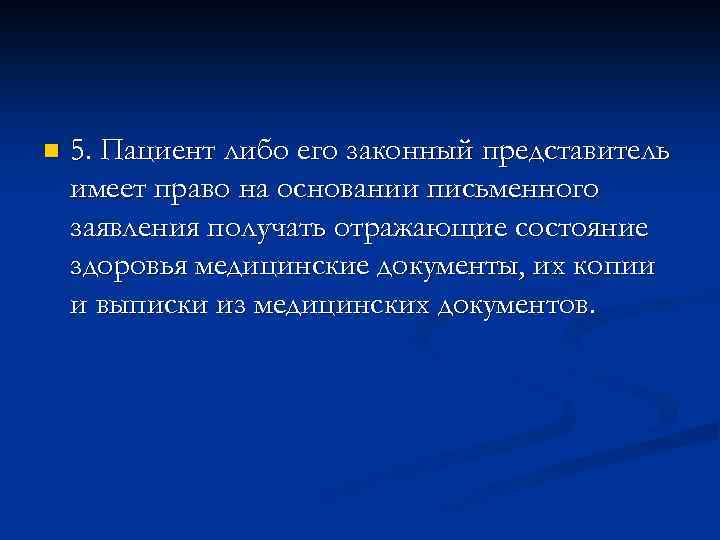 5. Пациент либо его законный представитель имеет право на основании письменного заявления получать отражающие состояние здоровья медицинские документы, их копии и выписки из медицинских документов.